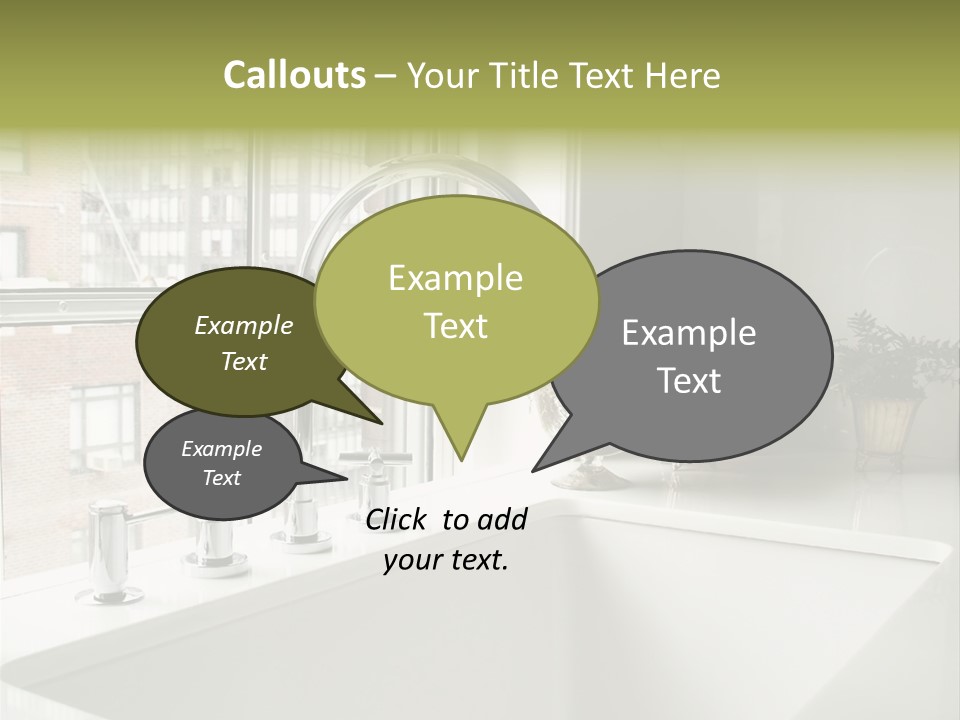 Callouts – Your Title Text Here

Example Text

Example Text

Example Text

Example Text

Click to add your text.